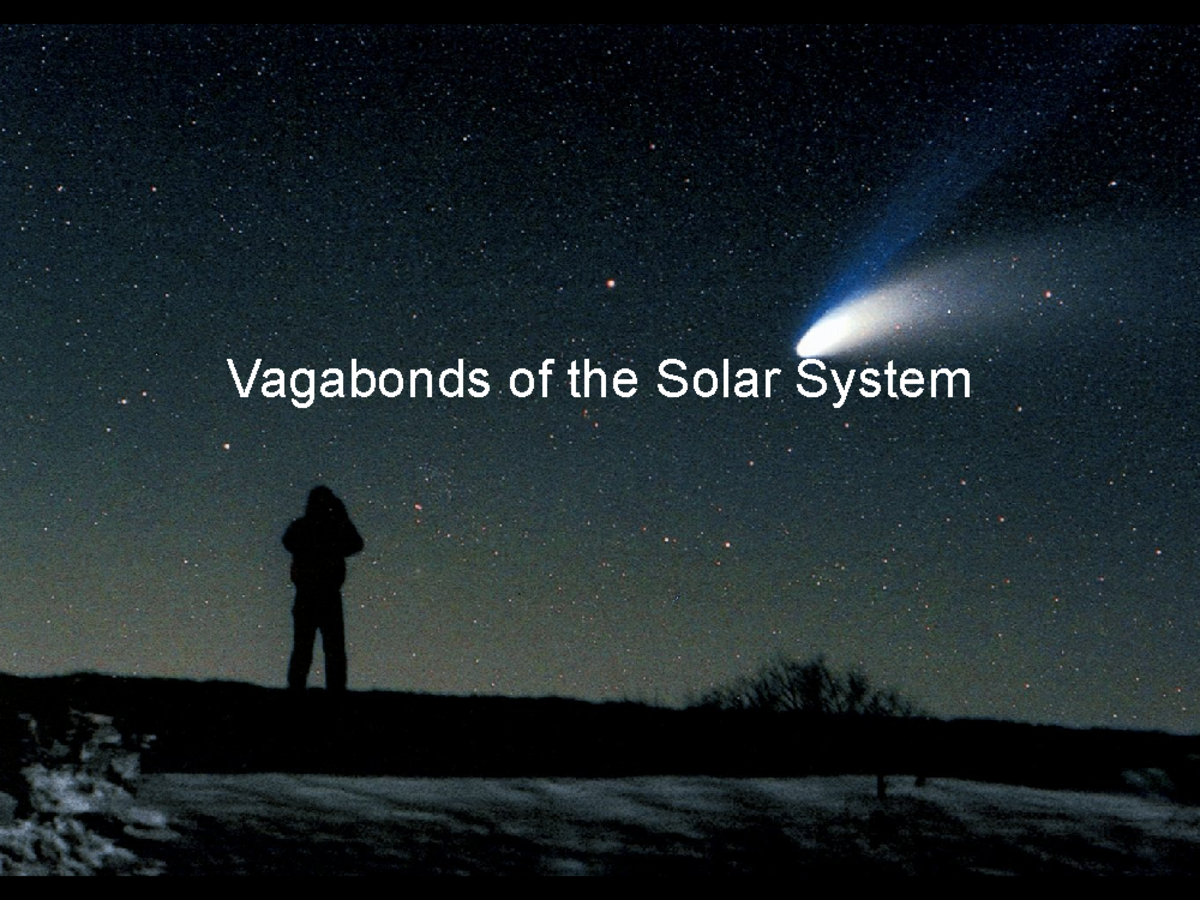 Vagabonds of the Solar System